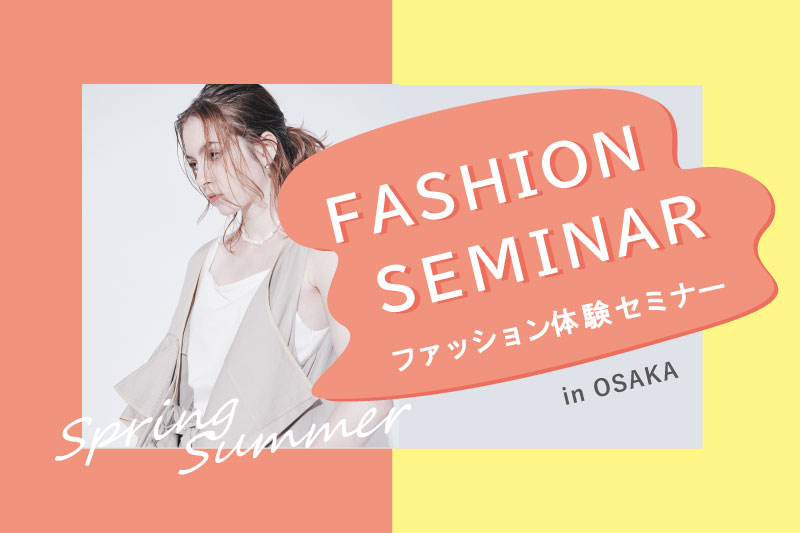 FASHION SEMINAR
ファッション体験セミナー

in OSAKA

Spring Summer